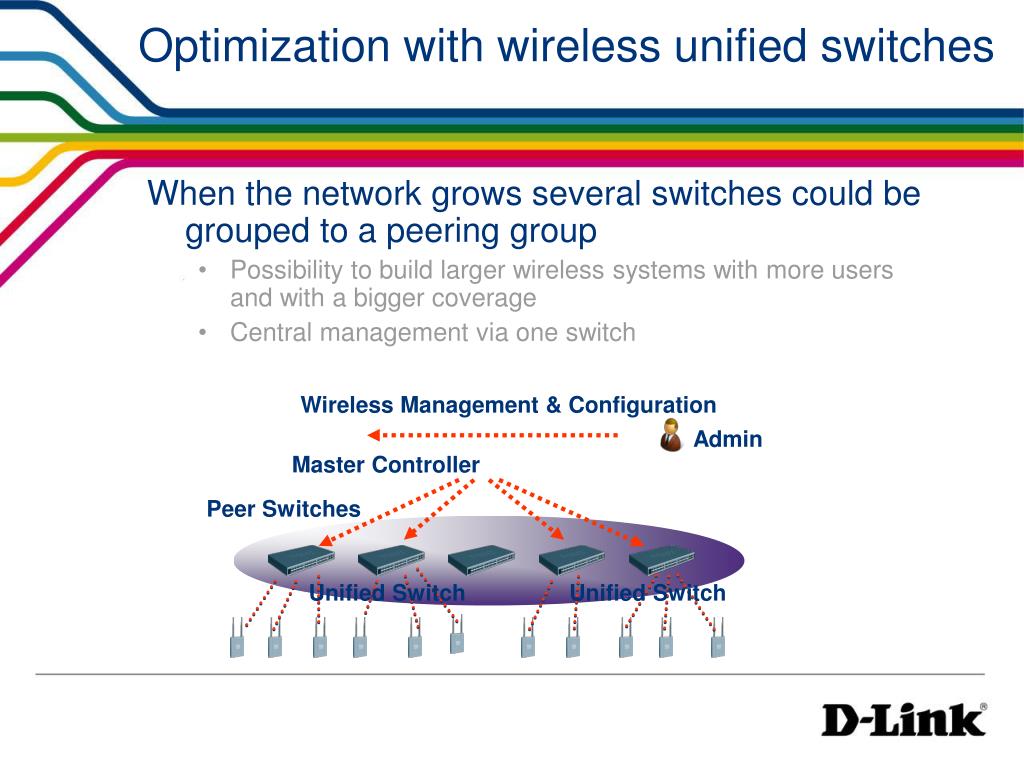 Optimization with wireless unified switches

When the network grows several switches could be grouped to a peering group

• Possibility to build larger wireless systems with more users and with a bigger coverage
• Central management via one switch

Wireless Management & Configuration

Admin

Master Controller

Peer Switches

Unified Switch

Unified Switch

D-Link®